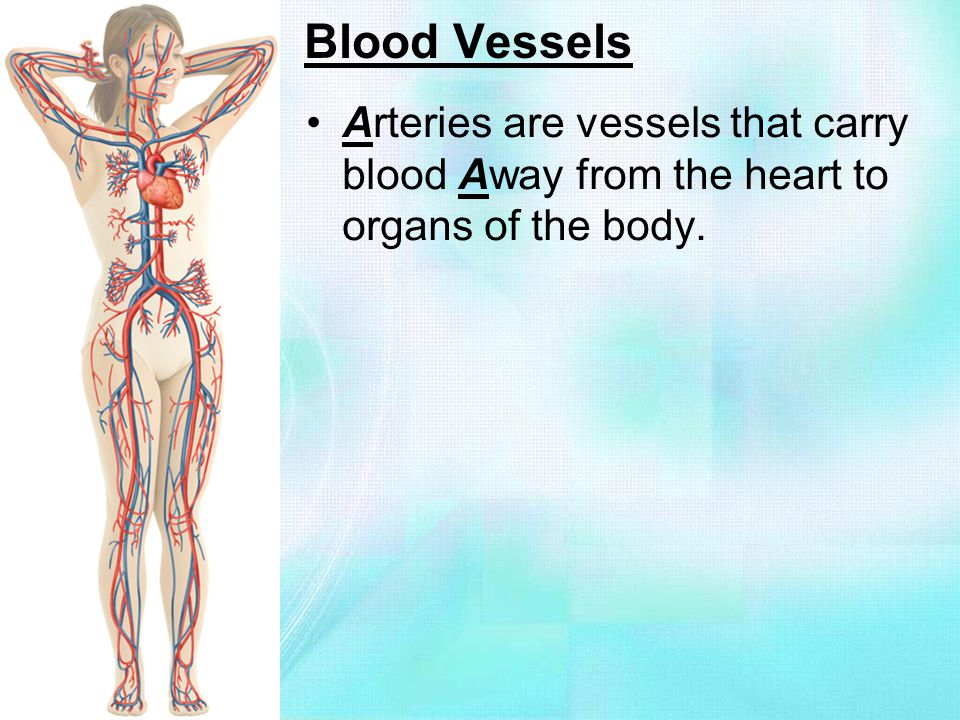 Blood Vessels

• Arteries are vessels that carry blood Away from the heart to organs of the body.